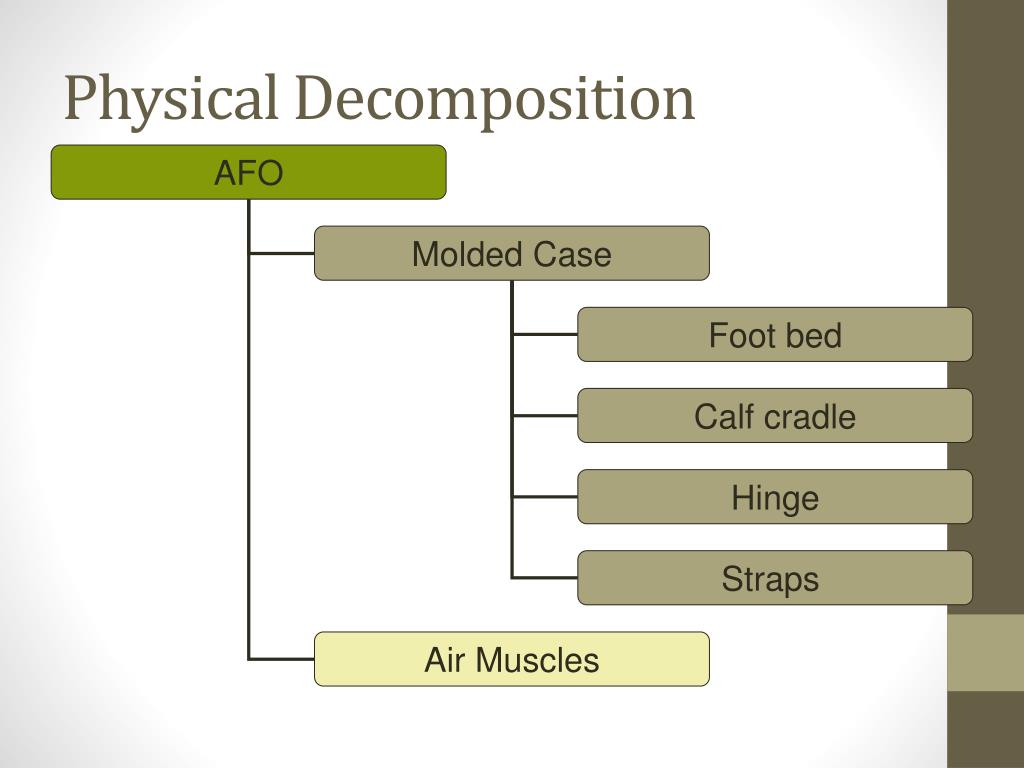 Physical Decomposition

AFO

Molded Case

Foot bed

Calf cradle

Hinge

Straps

Air Muscles